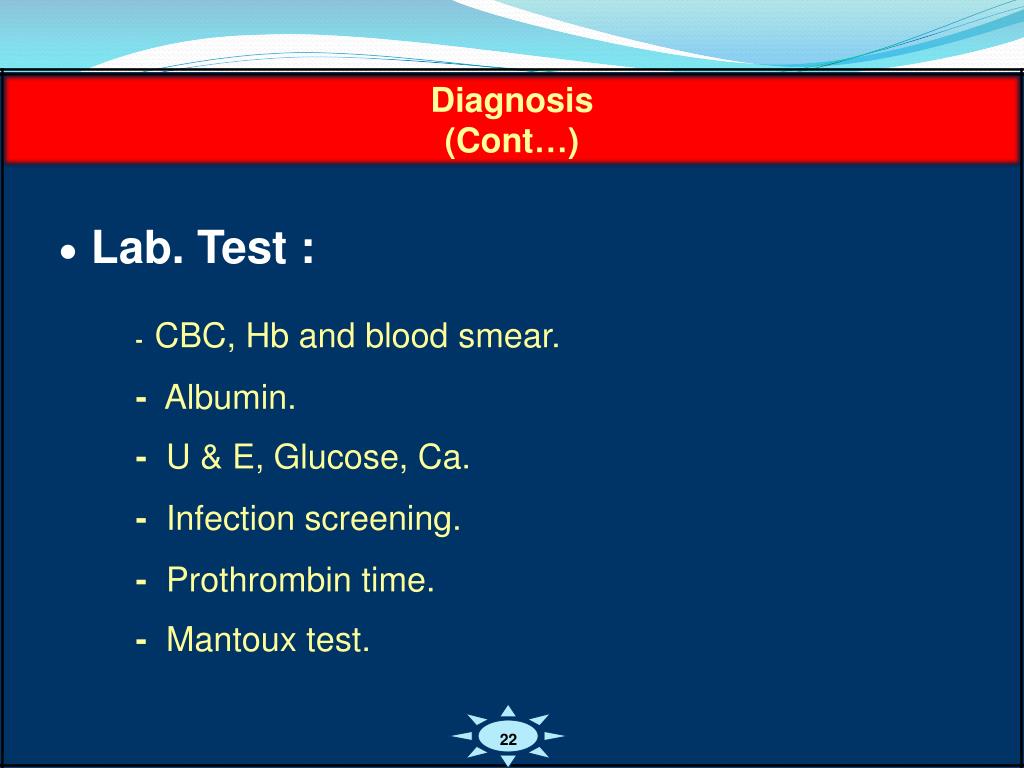 Diagnosis
(Cont…)

• Lab. Test :

- CBC, Hb and blood smear.
- Albumin.
- U & E, Glucose, Ca.
- Infection screening.
- Prothrombin time.
- Mantoux test.

22